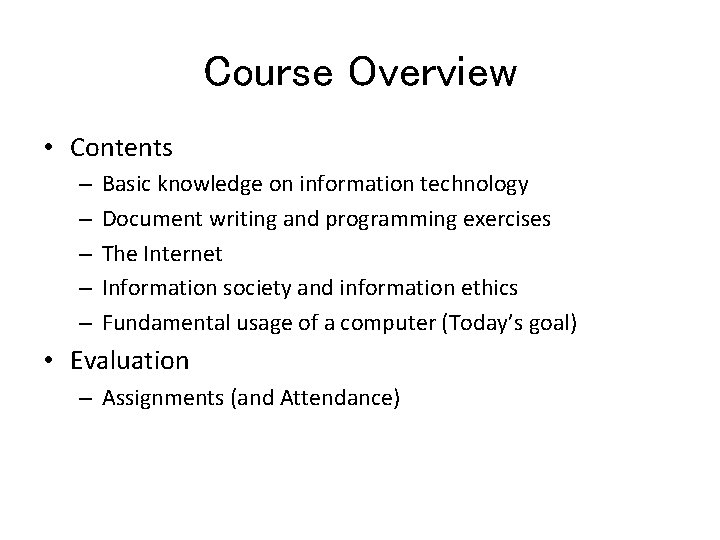 Course Overview

• Contents
– Basic knowledge on information technology
– Document writing and programming exercises
– The Internet
– Information society and information ethics
– Fundamental usage of a computer (Today's goal)

• Evaluation
– Assignments (and Attendance)